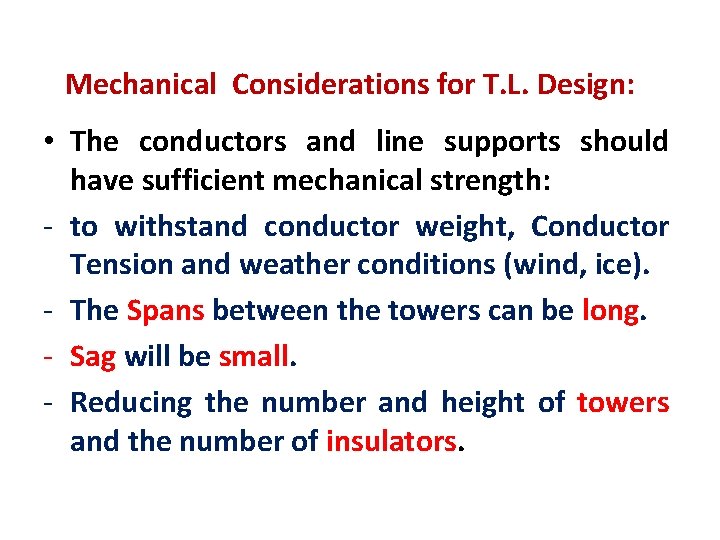 Mechanical Considerations for T.L. Design:

• The conductors and line supports should have sufficient mechanical strength:

- to withstand conductor weight, Conductor Tension and weather conditions (wind, ice).

- The Spans between the towers can be long.

- Sag will be small.

- Reducing the number and height of towers and the number of insulators.